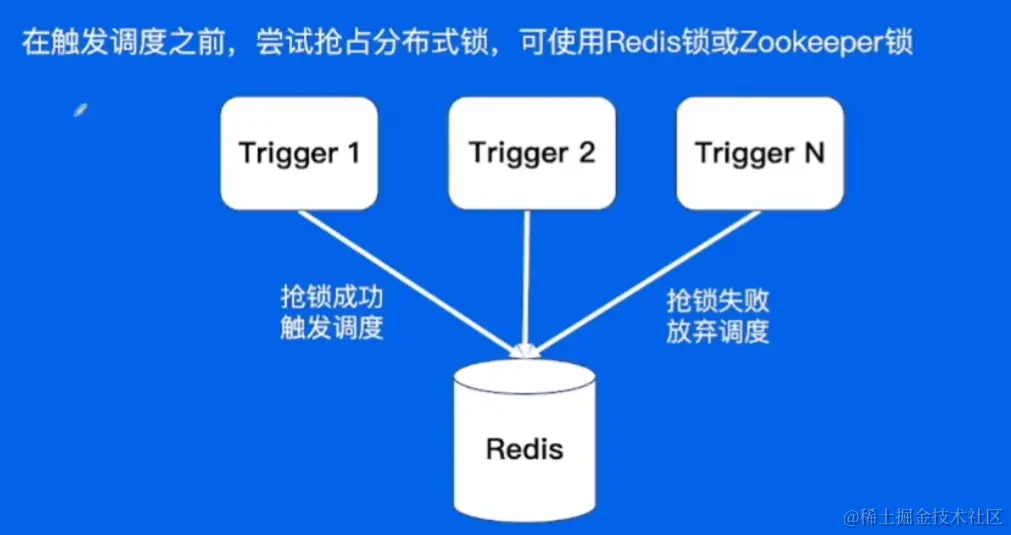 在触发调度之前，尝试抢占分布式锁，可使用Redis锁或Zookeeper锁

Trigger 1

Trigger 2

Trigger N

抢锁成功
触发调度

抢锁失败
放弃调度

Redis

@稀土掘金技术社区